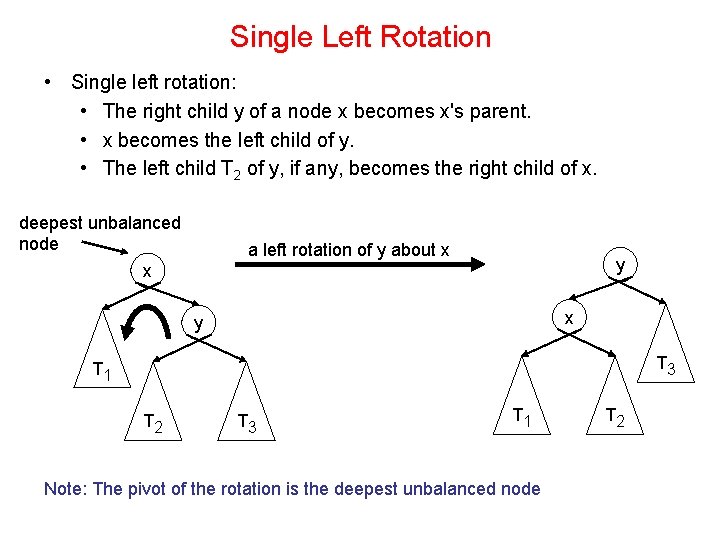 Single Left Rotation

• Single left rotation:
  • The right child y of a node x becomes x's parent.
  • x becomes the left child of y.
  • The left child $T_2$ of y, if any, becomes the right child of x.

deepest unbalanced node

a left rotation of y about x

x

y

$T_1$

$T_2$

$T_3$

y

x

$T_3$

$T_1$

$T_2$

Note: The pivot of the rotation is the deepest unbalanced node